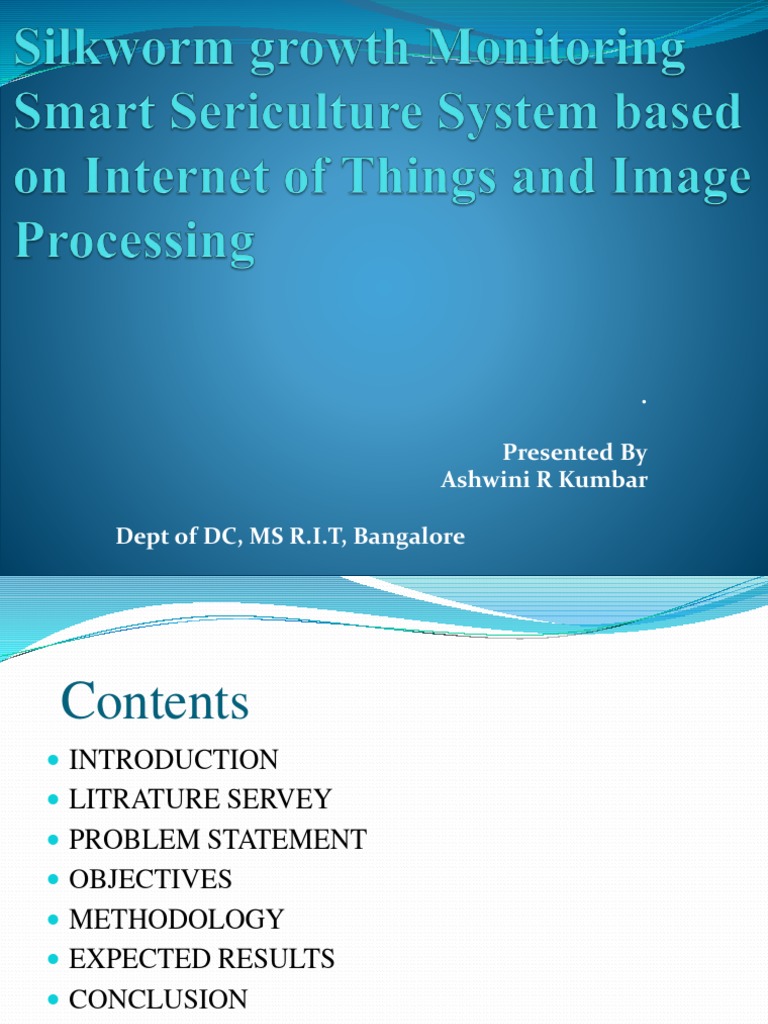 Silkworm growth Monitoring Smart Sericulture System based on Internet of Things and Image Processing

.

Presented By
Ashwini R Kumbar

Dept of DC, MS R.I.T, Bangalore

Contents

- INTRODUCTION
- LITRATURE SERVEY
- PROBLEM STATEMENT
- OBJECTIVES
- METHODOLOGY
- EXPECTED RESULTS
- CONCLUSION